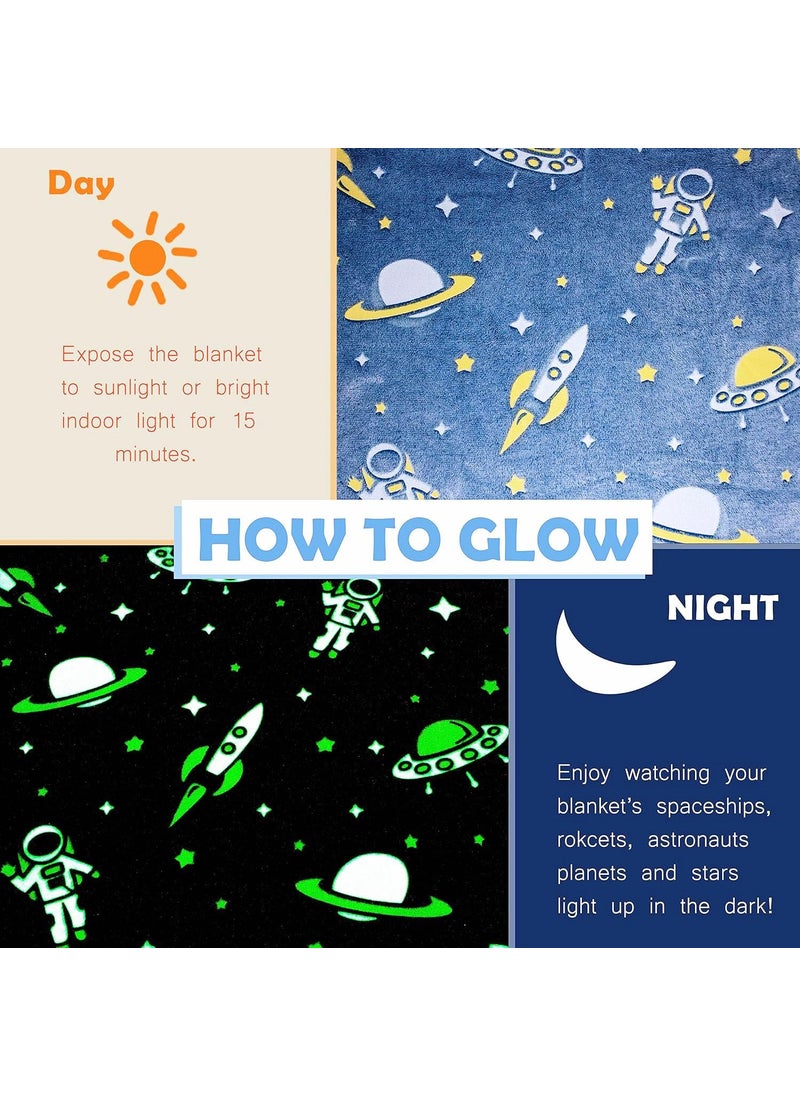 Day

Expose the blanket to sunlight or bright indoor light for 15 minutes.

HOW TO GLOW

NIGHT

Enjoy watching your blanket's spaceships, rokcets, astronauts planets and stars light up in the dark!